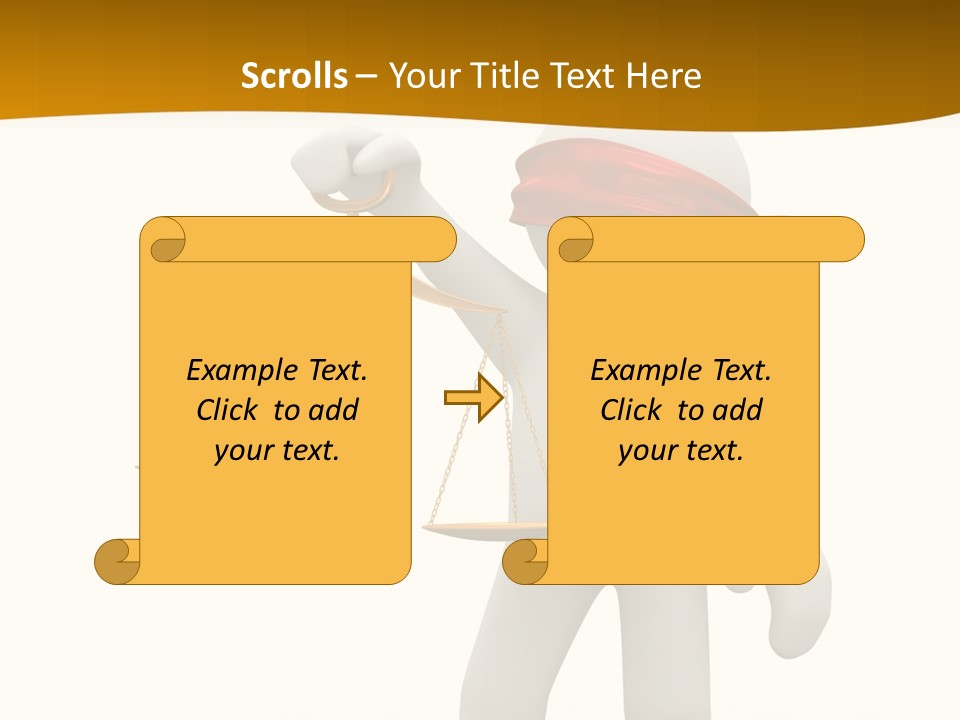 Scrolls – Your Title Text Here

Example Text. Click to add your text.

Example Text. Click to add your text.